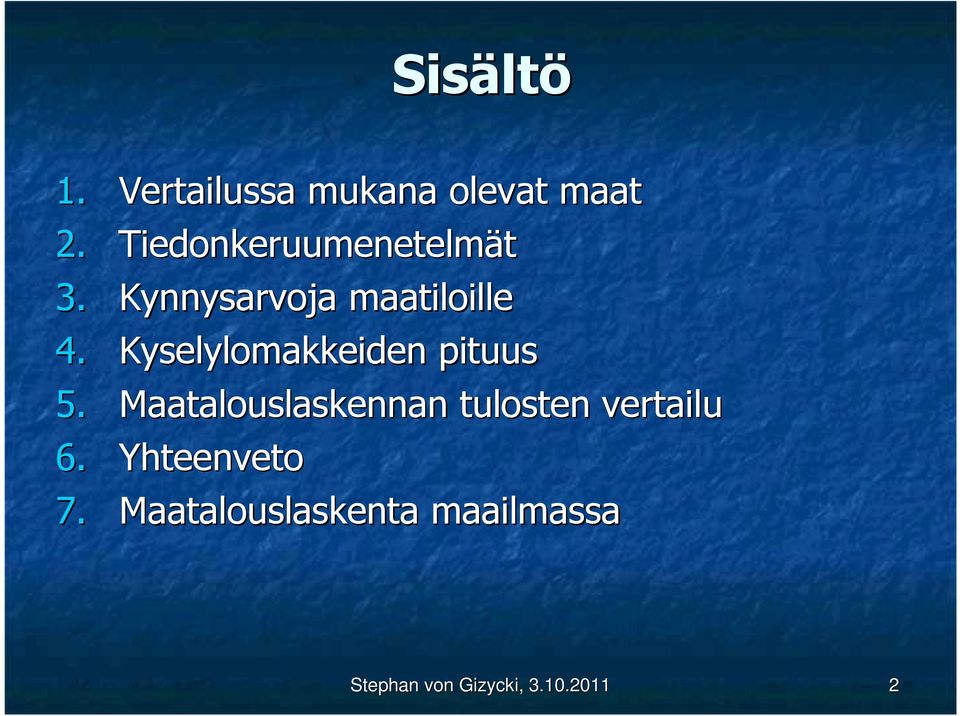 Sisältö

1. Vertailussa mukana olevat maat
2. Tiedonkeruumenetelmät
3. Kynnysarvoja maatiloille
4. Kyselylomakkeiden pituus
5. Maatalouslaskennan tulosten vertailu
6. Yhteenveto
7. Maatalouslaskenta maailmassa

Stephan von Gizycki, 3.10.2011

2